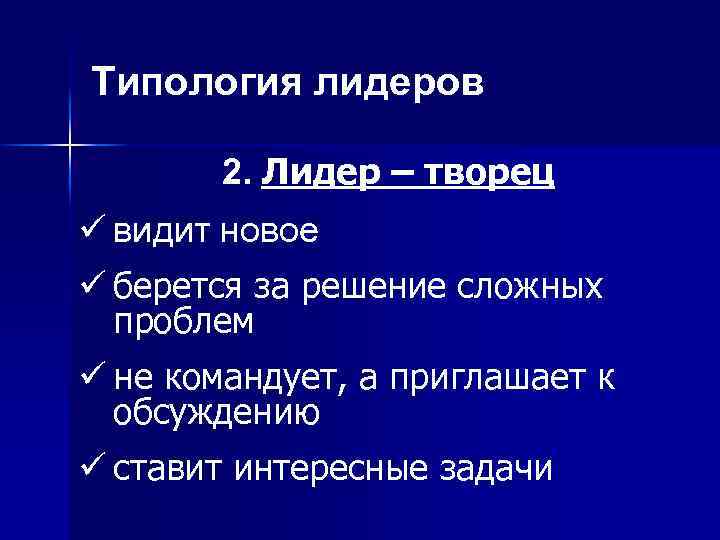 Типология лидеров

2. Лидер – творец

✓ видит новое

✓ берется за решение сложных проблем

✓ не командует, а приглашает к обсуждению

✓ ставит интересные задачи